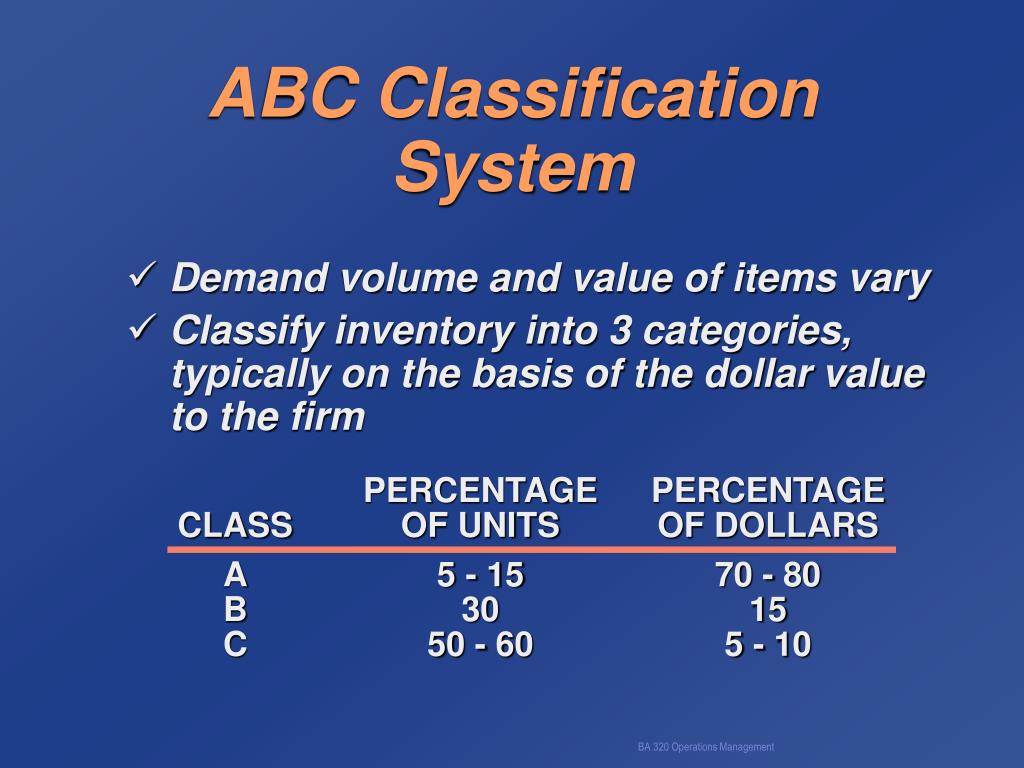 ABC Classification System

✓ Demand volume and value of items vary

✓ Classify inventory into 3 categories, typically on the basis of the dollar value to the firm

| CLASS | PERCENTAGE OF UNITS | PERCENTAGE OF DOLLARS |
|---|---|---|
| A | 5 - 15 | 70 - 80 |
| B | 30 | 15 |
| C | 50 - 60 | 5 - 10 |

BA 320 Operations Management